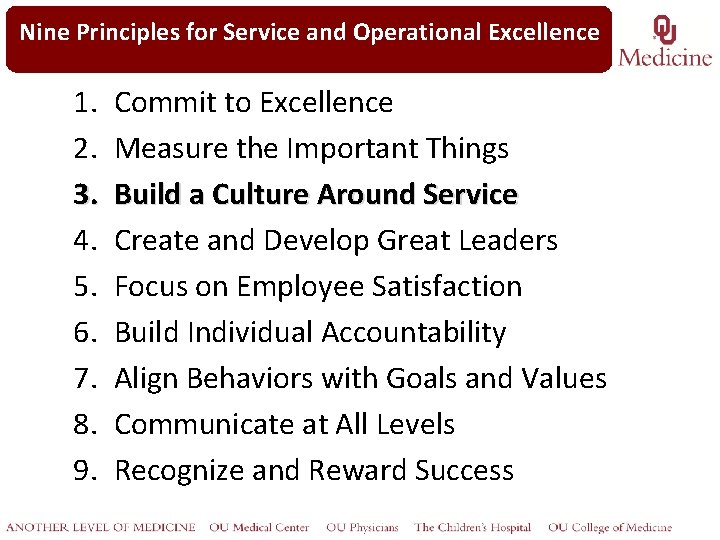 Nine Principles for Service and Operational Excellence

OU Medicine

1. Commit to Excellence
2. Measure the Important Things
3. Build a Culture Around Service
4. Create and Develop Great Leaders
5. Focus on Employee Satisfaction
6. Build Individual Accountability
7. Align Behaviors with Goals and Values
8. Communicate at All Levels
9. Recognize and Reward Success

ANOTHER LEVEL OF MEDICINE OU Medical Center OU Physicians The Children's Hospital OU College of Medicine